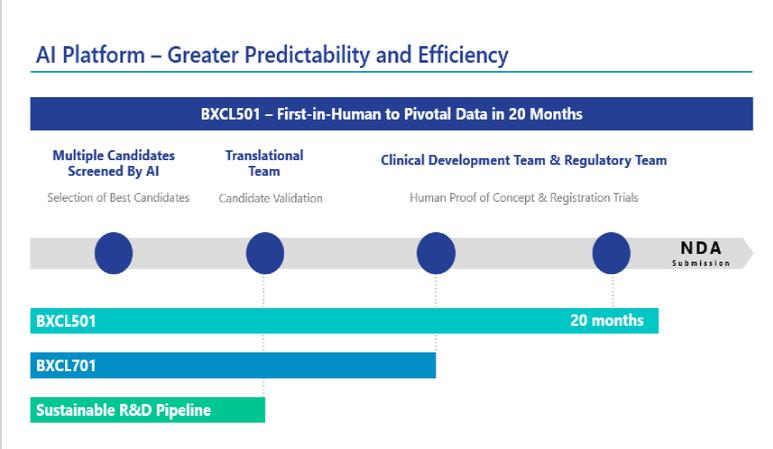 AI Platform – Greater Predictability and Efficiency

BXCL501 – First-in-Human to Pivotal Data in 20 Months

Multiple Candidates Screened By AI

Selection of Best Candidates

Translational Team

Candidate Validation

Clinical Development Team & Regulatory Team

Human Proof of Concept & Registration Trials

NDA
Submission

BXCL501

20 months

BXCL701

Sustainable R&D Pipeline